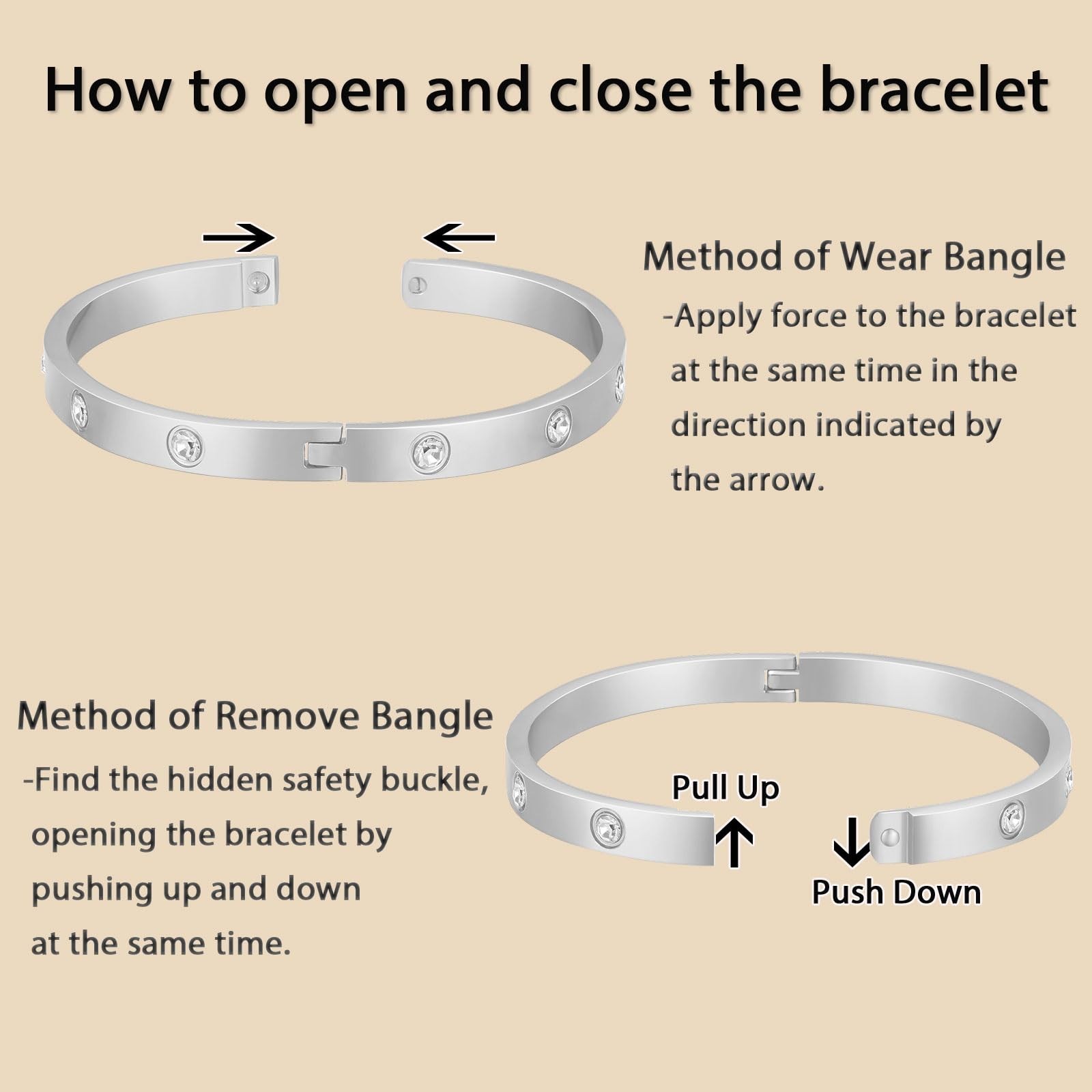 How to open and close the bracelet

Method of Wear Bangle

-Apply force to the bracelet at the same time in the direction indicated by the arrow.

Method of Remove Bangle

-Find the hidden safety buckle, opening the bracelet by pushing up and down at the same time.

Pull Up

Push Down